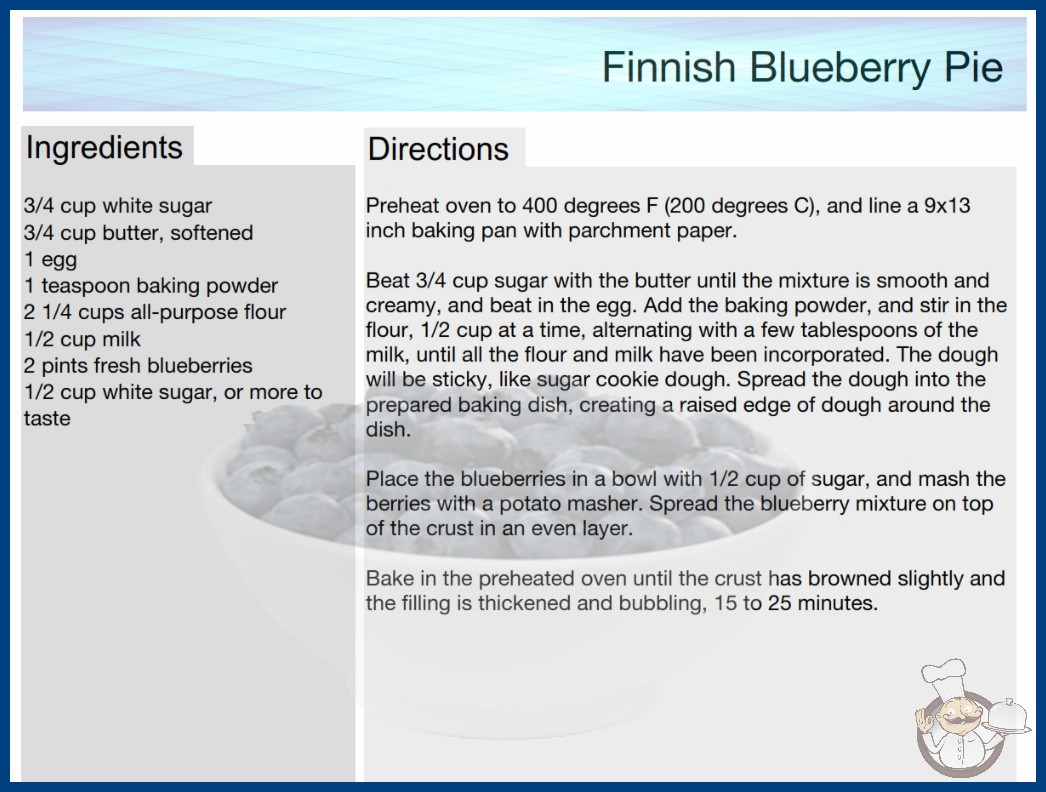 Finnish Blueberry Pie

Ingredients

3/4 cup white sugar
3/4 cup butter, softened
1 egg
1 teaspoon baking powder
2 1/4 cups all-purpose flour
1/2 cup milk
2 pints fresh blueberries
1/2 cup white sugar, or more to taste

Directions

Preheat oven to 400 degrees F (200 degrees C), and line a 9x13 inch baking pan with parchment paper.

Beat 3/4 cup sugar with the butter until the mixture is smooth and creamy, and beat in the egg. Add the baking powder, and stir in the flour, 1/2 cup at a time, alternating with a few tablespoons of the milk, until all the flour and milk have been incorporated. The dough will be sticky, like sugar cookie dough. Spread the dough into the prepared baking dish, creating a raised edge of dough around the dish.

Place the blueberries in a bowl with 1/2 cup of sugar, and mash the berries with a potato masher. Spread the blueberry mixture on top of the crust in an even layer.

Bake in the preheated oven until the crust has browned slightly and the filling is thickened and bubbling, 15 to 25 minutes.